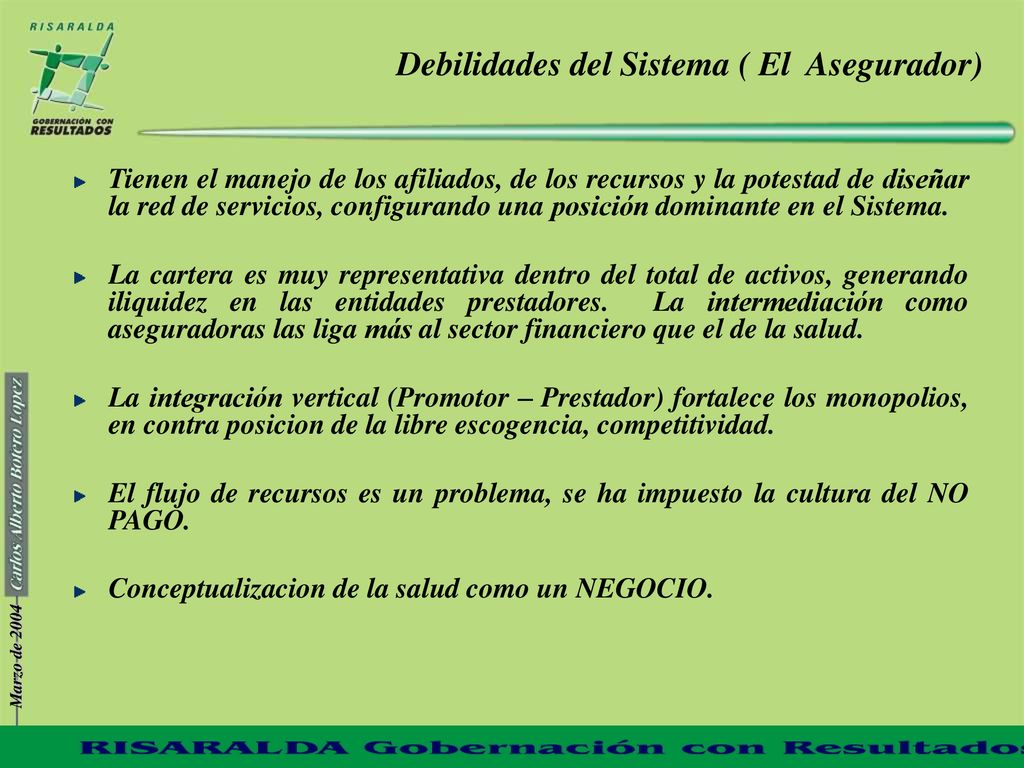 RISARALDA
GOBERNACIÓN CON RESULTADOS

Debilidades del Sistema ( El Asegurador)

Tienen el manejo de los afiliados, de los recursos y la potestad de diseñar la red de servicios, configurando una posición dominante en el Sistema.

La cartera es muy representativa dentro del total de activos, generando iliquidez en las entidades prestadores. La intermediación como aseguradoras las liga más al sector financiero que el de la salud.

La integración vertical (Promotor – Prestador) fortalece los monopolios, en contra posicion de la libre escogencia, competitividad.

El flujo de recursos es un problema, se ha impuesto la cultura del NO PAGO.

Conceptualizacion de la salud como un NEGOCIO.

Marzo de 2004 Carlos Alberto Botero Lopez

RISARALDA Gobernación con Resultados